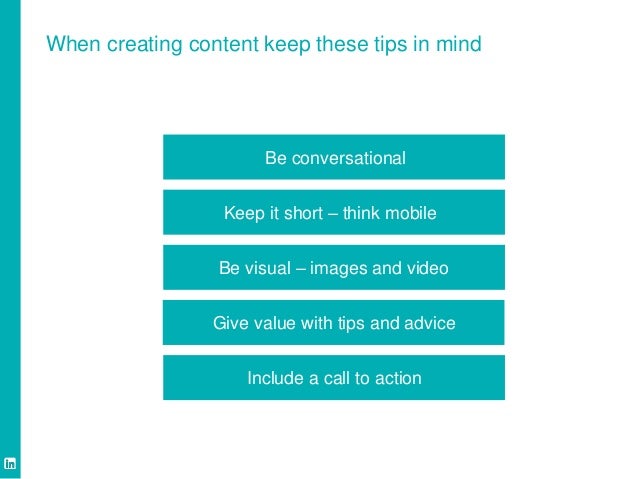 When creating content keep these tips in mind

Be conversational

Keep it short – think mobile

Be visual – images and video

Give value with tips and advice

Include a call to action

in